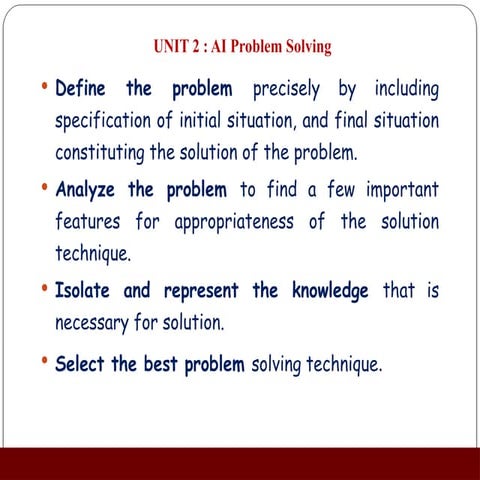 UNIT 2 : AI Problem Solving

• Define the problem precisely by including specification of initial situation, and final situation constituting the solution of the problem.

• Analyze the problem to find a few important features for appropriateness of the solution technique.

• Isolate and represent the knowledge that is necessary for solution.

• Select the best problem solving technique.